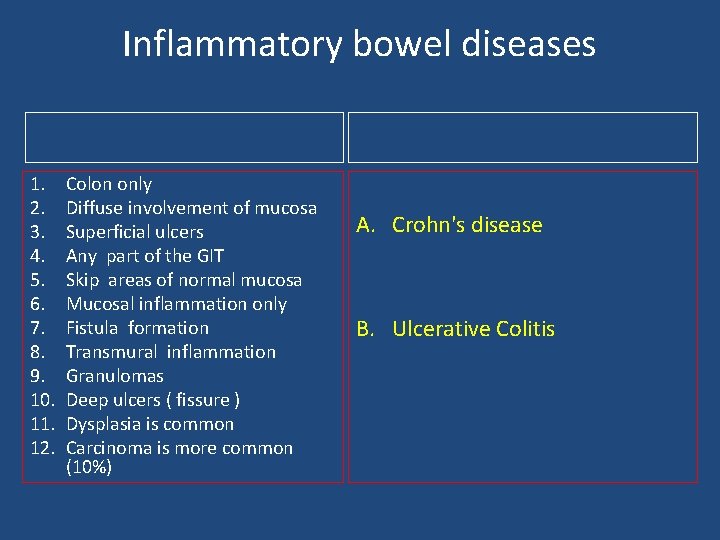 Inflammatory bowel diseases

1. Colon only
2. Diffuse involvement of mucosa
3. Superficial ulcers
4. Any part of the GIT
5. Skip areas of normal mucosa
6. Mucosal inflammation only
7. Fistula formation
8. Transmural inflammation
9. Granulomas
10. Deep ulcers ( fissure )
11. Dysplasia is common
12. Carcinoma is more common (10%)

A. Crohn's disease

B. Ulcerative Colitis